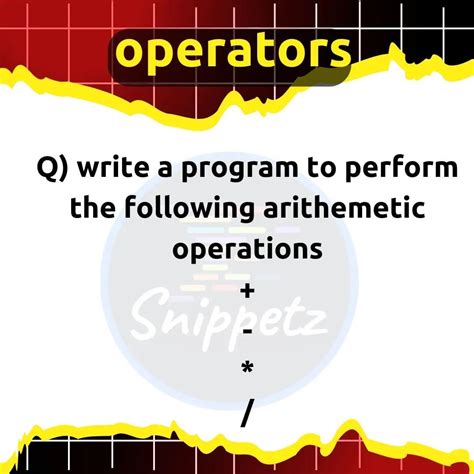 operators

Q) write a program to perform the following arithemetic operations

+

-

*

/

Snippetz